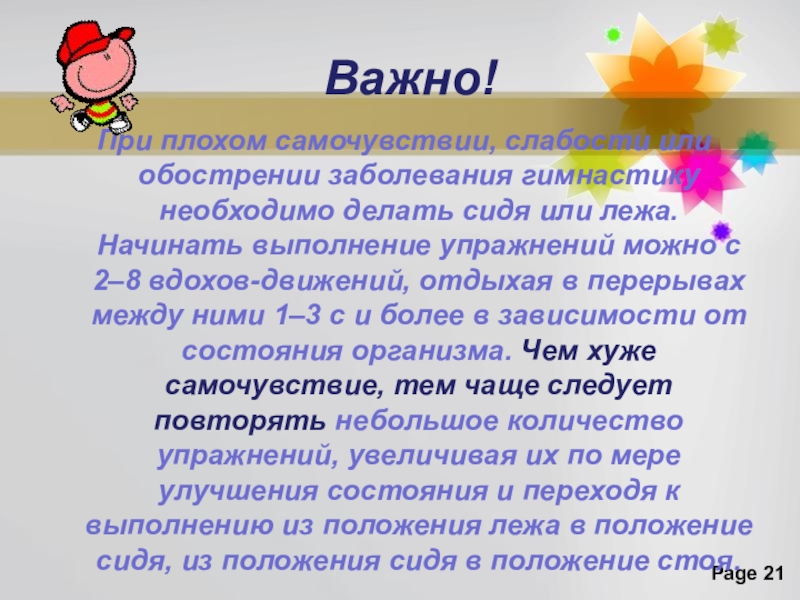 Важно!

При плохом самочувствии, слабости или обострении заболевания гимнастику необходимо делать сидя или лежа. Начинать выполнение упражнений можно с 2–8 вдохов-движений, отдыхая в перерывах между ними 1–3 с и более в зависимости от состояния организма. Чем хуже самочувствие, тем чаще следует повторять небольшое количество упражнений, увеличивая их по мере улучшения состояния и переходя к выполнению из положения лежа в положение сидя, из положения сидя в положение стоя.

Page 21